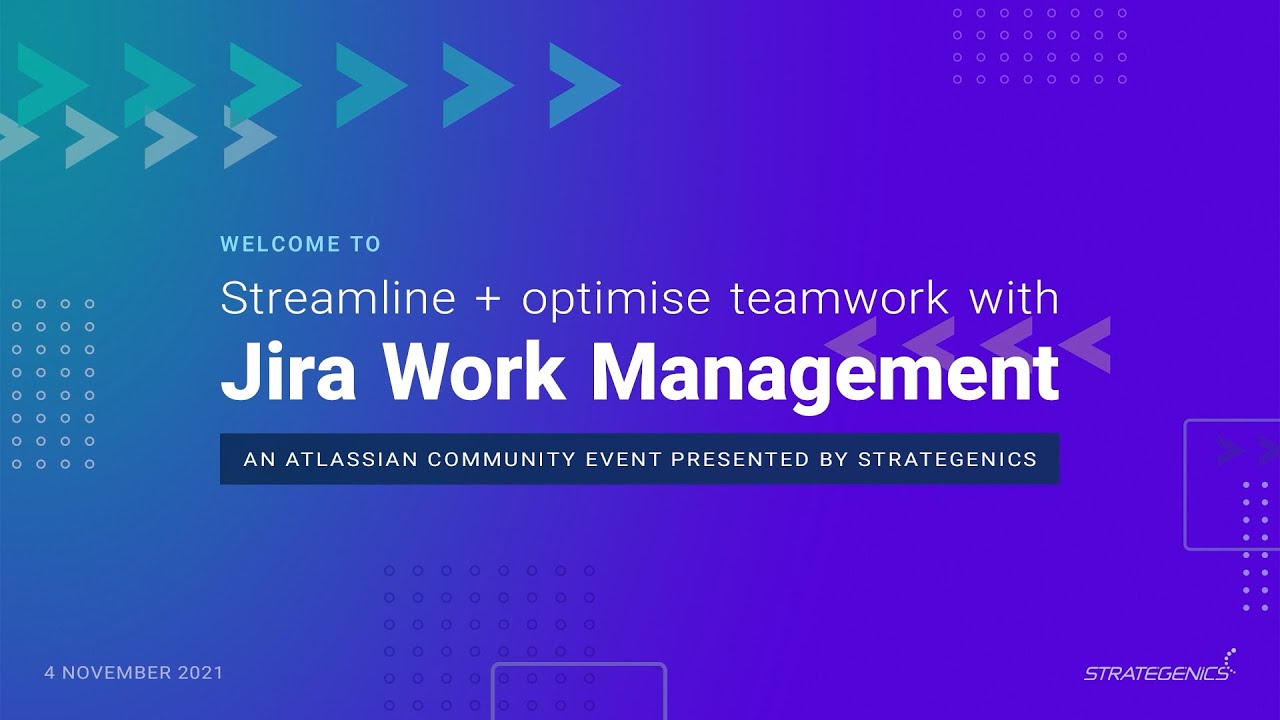 WELCOME TO

Streamline + optimise teamwork with

Jira Work Management

AN ATLASSIAN COMMUNITY EVENT PRESENTED BY STRATEGENICS

4 NOVEMBER 2021

STRATEGENICS